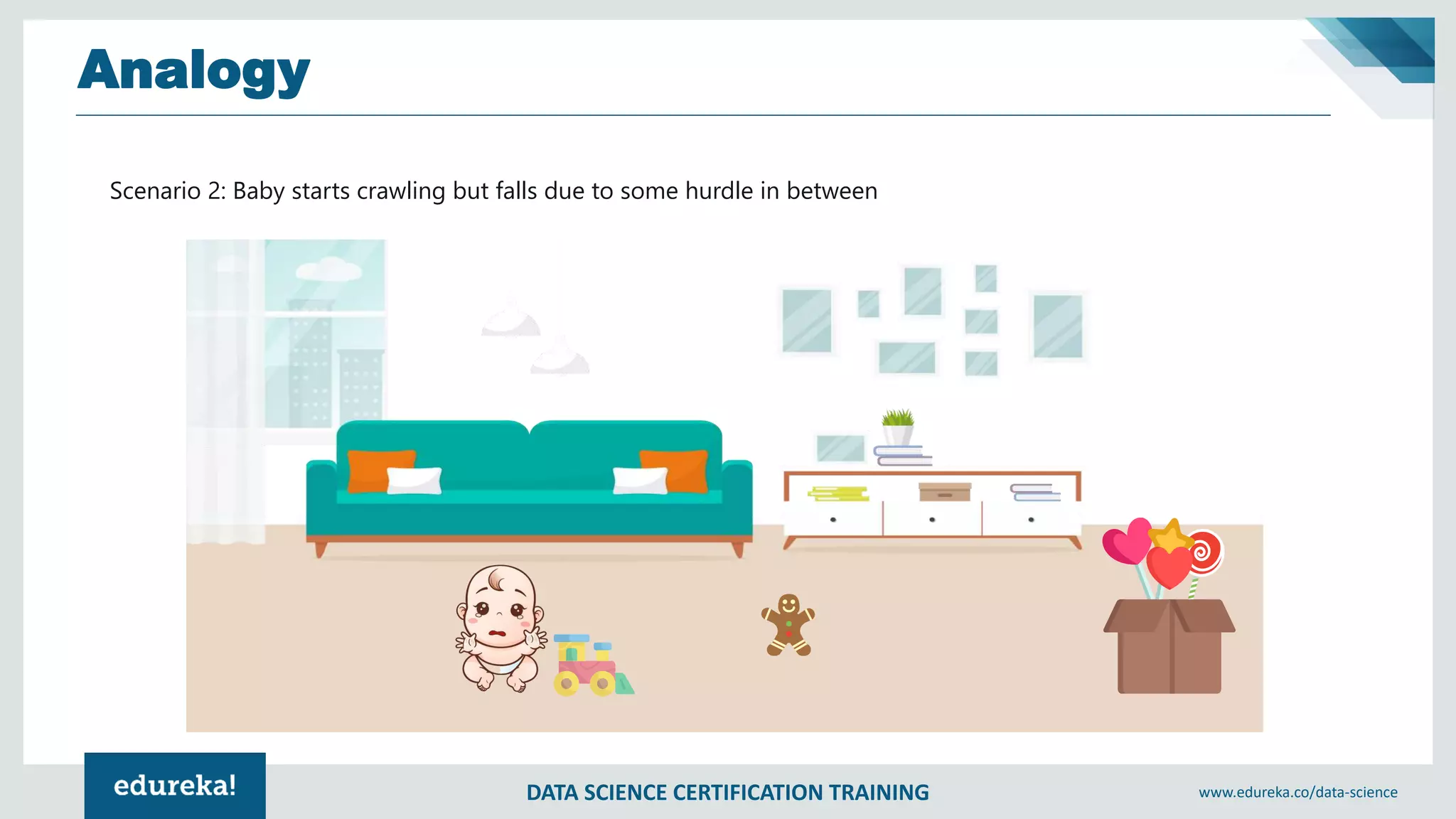 Analogy

Scenario 2: Baby starts crawling but falls due to some hurdle in between

edureka!

DATA SCIENCE CERTIFICATION TRAINING

www.edureka.co/data-science